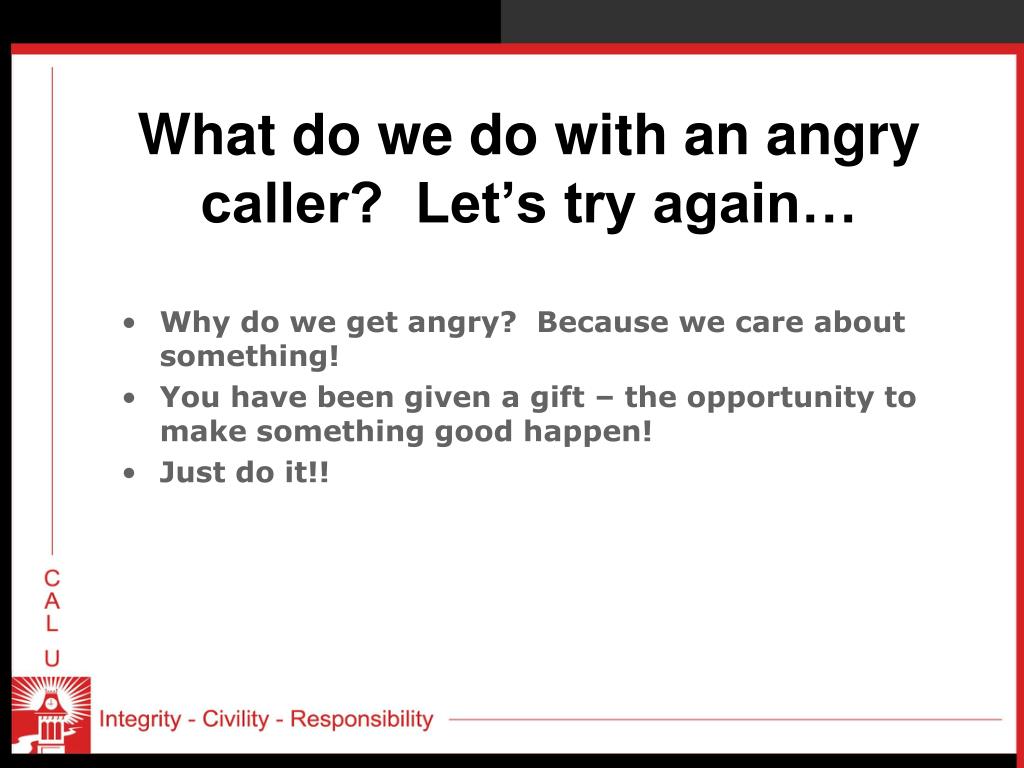 What do we do with an angry caller?  Let’s try again…

• Why do we get angry?  Because we care about something!
• You have been given a gift – the opportunity to make something good happen!
• Just do it!!

C
A
L
U

Integrity - Civility - Responsibility